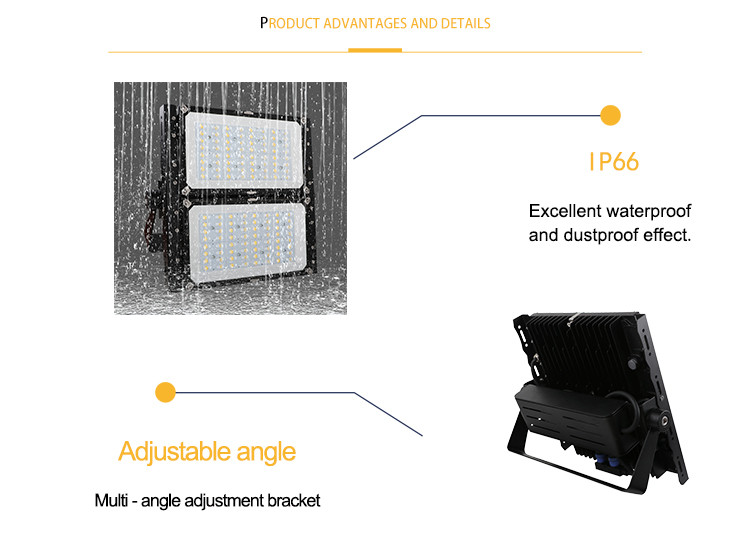 PRODUCT ADVANTAGES AND DETAILS

IP66

Excellent waterproof and dustproof effect.

Adjustable angle

Multi - angle adjustment bracket